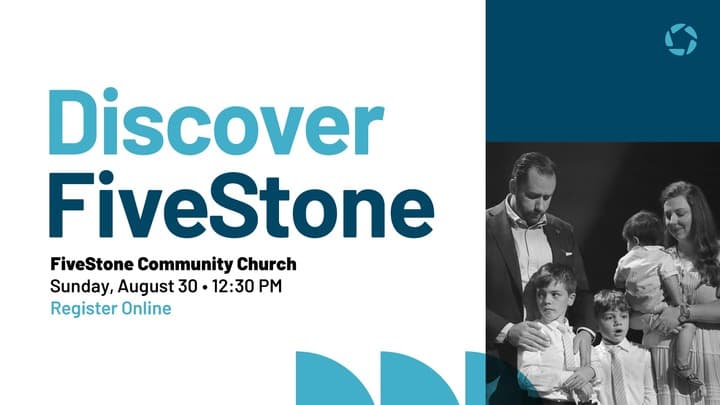 Discover FiveStone

FiveStone Community Church
Sunday, August 30 • 12:30 PM
Register Online